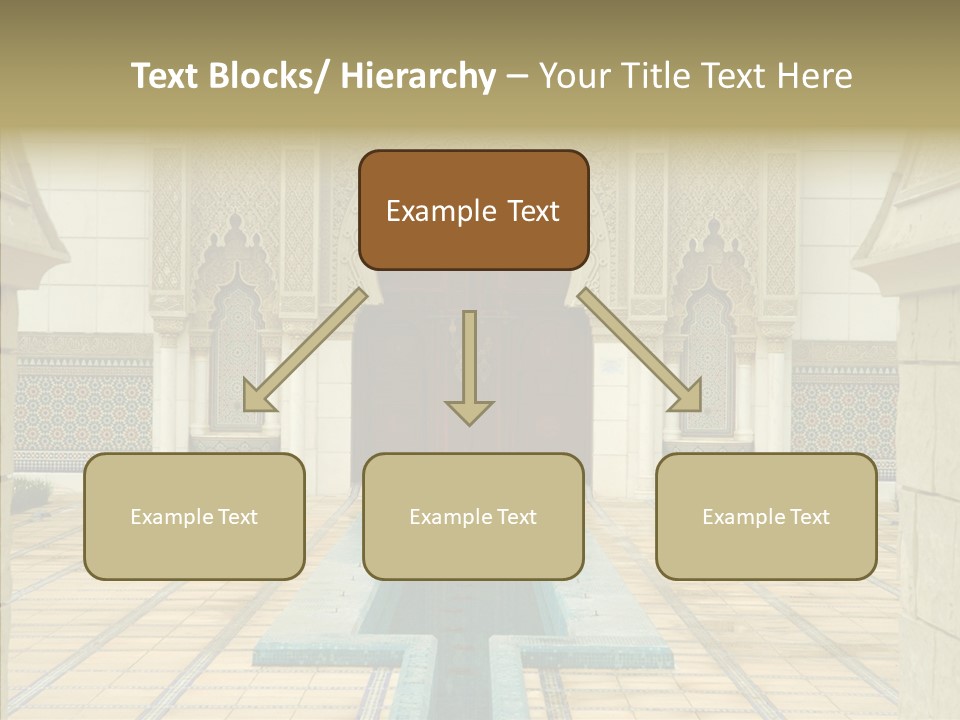 Text Blocks/ Hierarchy – Your Title Text Here

Example Text

Example Text

Example Text

Example Text